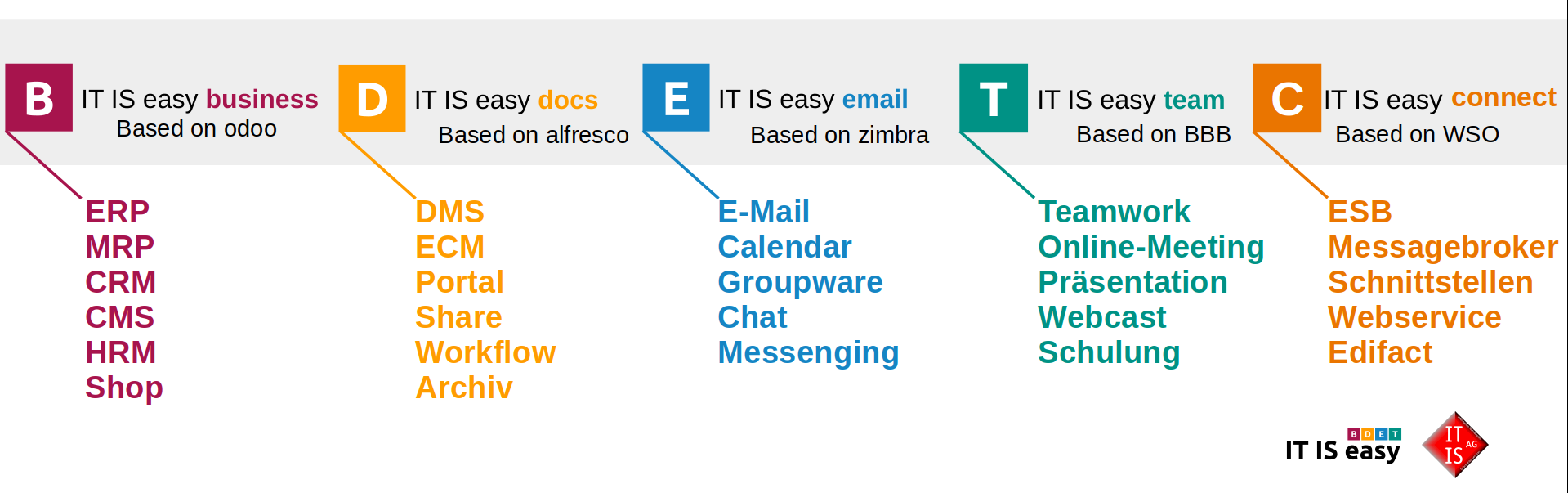 B IT IS easy business
Based on odoo

ERP
MRP
CRM
CMS
HRM
Shop

D IT IS easy docs
Based on alfresco

DMS
ECM
Portal
Share
Workflow
Archiv

E IT IS easy email
Based on zimbra

E-Mail
Calendar
Groupware
Chat
Messenging

T IT IS easy team
Based on BBB

Teamwork
Online-Meeting
Präsentation
Webcast
Schulung

C IT IS easy connect
Based on WSO

ESB
Messagebroker
Schnittstellen
Webservice
Edifact

B D E T
IT IS easy

IT IS AG